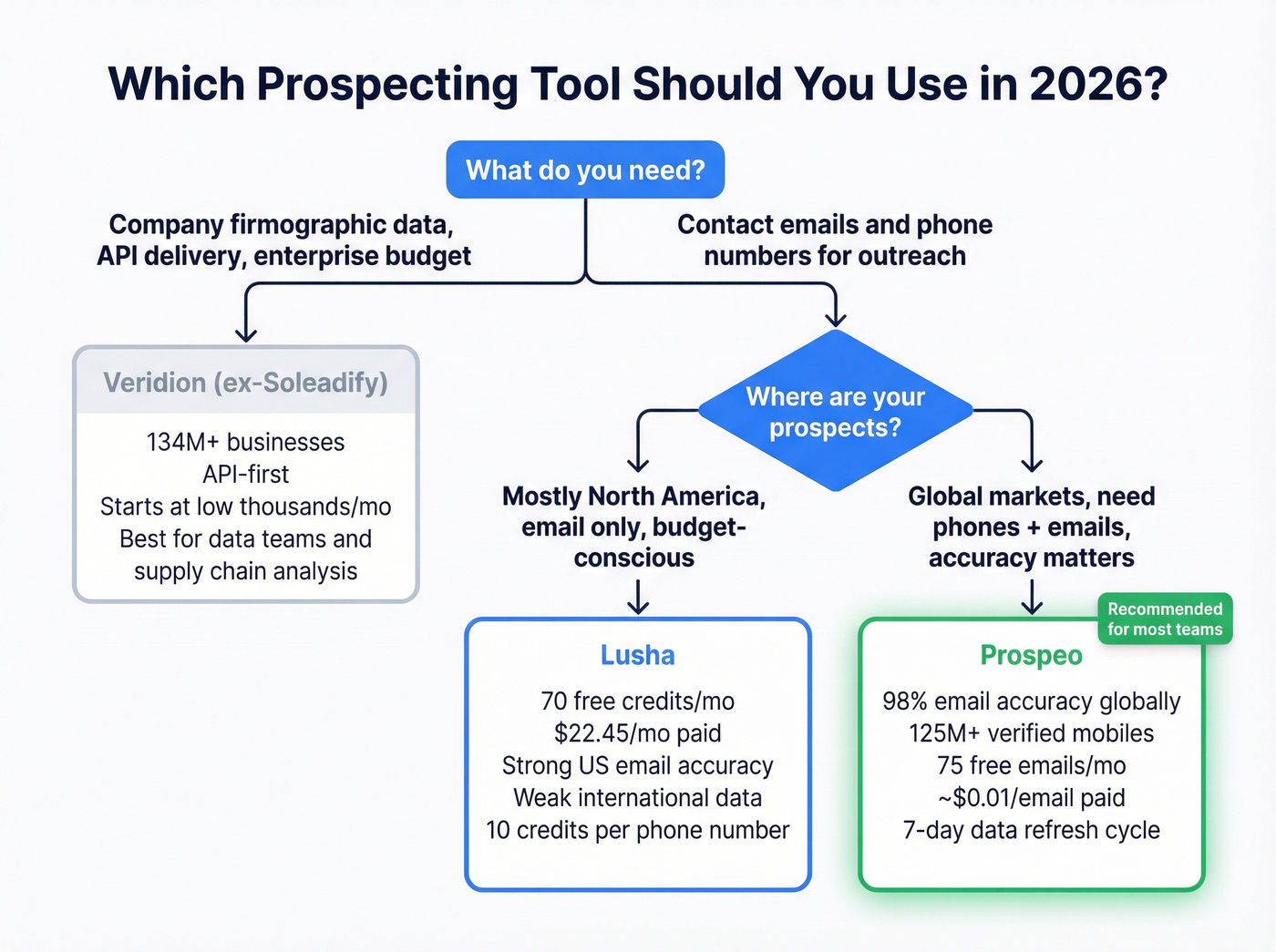 Which Prospecting Tool Should You Use in 2026?

What do you need?

Company firmographic data, API delivery, enterprise budget

Contact emails and phone numbers for outreach

Veridion (ex-Soleadify)

134M+ businesses
API-first
Starts at low thousands/mo
Best for data teams and supply chain analysis

Where are your prospects?

Mostly North America, email only, budget-conscious

Global markets, need phones + emails, accuracy matters

Lusha

70 free credits/mo
$22.45/mo paid
Strong US email accuracy
Weak international data
10 credits per phone number

Recommended for most teams

Prospeo

98% email accuracy globally
125M+ verified mobiles
75 free emails/mo
~$0.01/email paid
7-day data refresh cycle